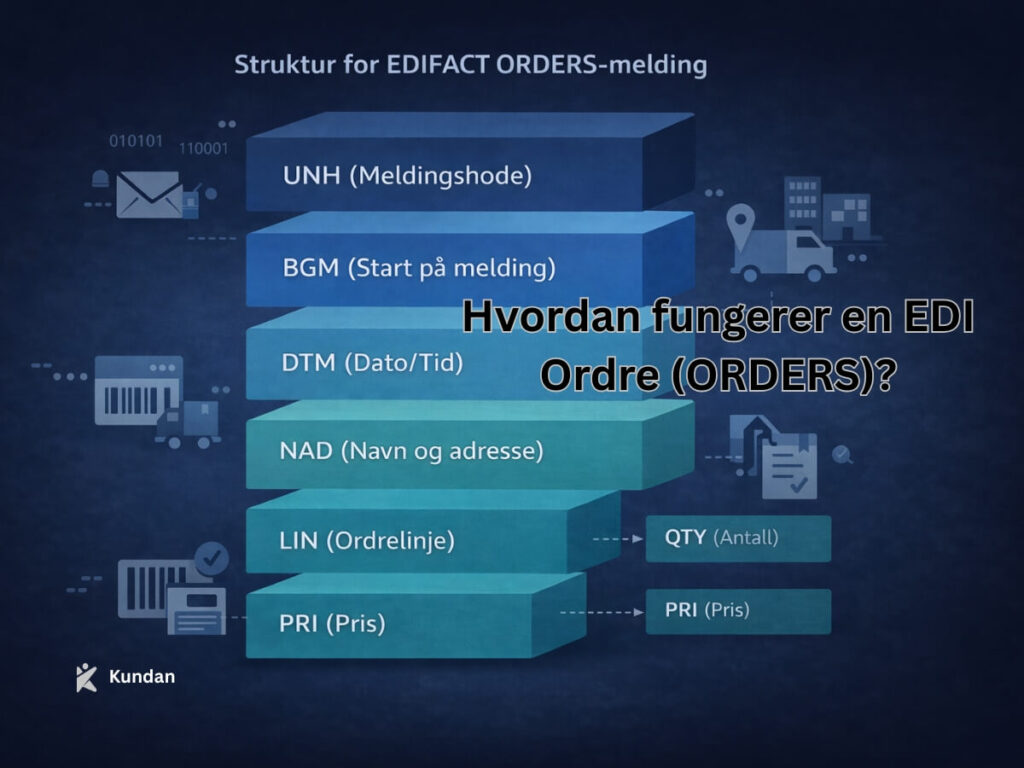 Struktur for EDIFACT ORDERS-melding

010101 110001

UNH (Meldingshode)

BGM (Start på melding)

Hvordan fungerer en EDI Ordre (ORDERS)?

DTM (Dato/Tid)

NAD (Navn og adresse)

LIN (Ordrelinje)

QTY (Antall)

PRI (Pris)

PRI (Pris)

Kundan